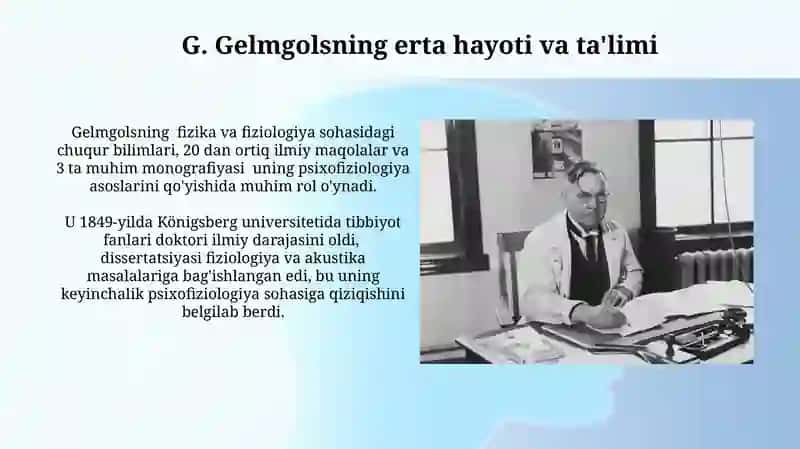 G. Gelmgolsning erta hayoti va ta'limi

Gelmgolsning fizika va fiziologiya sohasidagi chuqur bilimlari, 20 dan ortiq ilmiy maqolalar va 3 ta muhim monografiyasi uning psixofiziologiya asoslarini qo'yishida muhim rol o'ynadi.

U 1849-yilda Königsberg universitetida tibbiyot fanlari doktori ilmiy darajasini oldi, dissertatsiyasi fiziologiya va akustika masalalariga bag'ishlangan edi, bu uning keyinchalik psixofiziologiya sohasiga qiziqishini belgilab berdi.